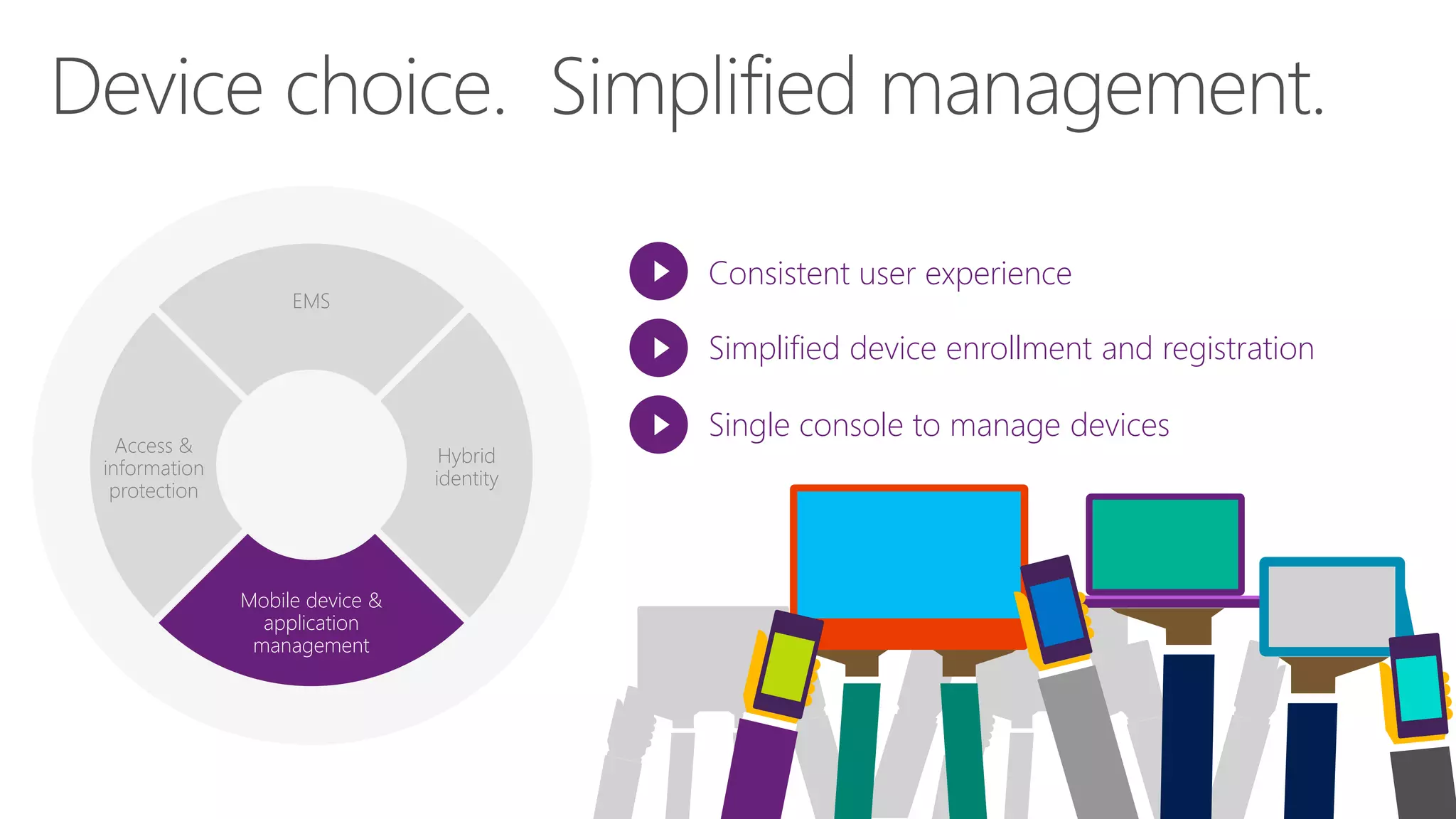 Device choice. Simplified management.

EMS

Access & information protection

Hybrid identity

Mobile device & application management

Consistent user experience

Simplified device enrollment and registration

Single console to manage devices